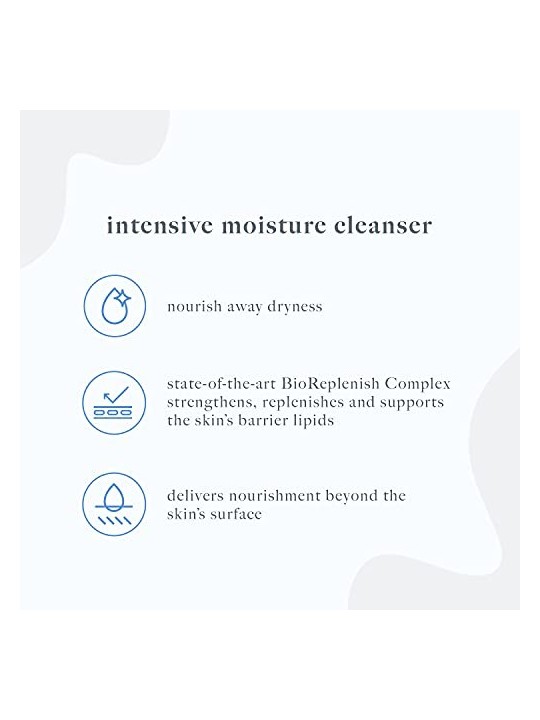 intensive moisture cleanser

nourish away dryness

state-of-the-art BioReplenish Complex strengthens, replenishes and supports the skin's barrier lipids

delivers nourishment beyond the skin's surface